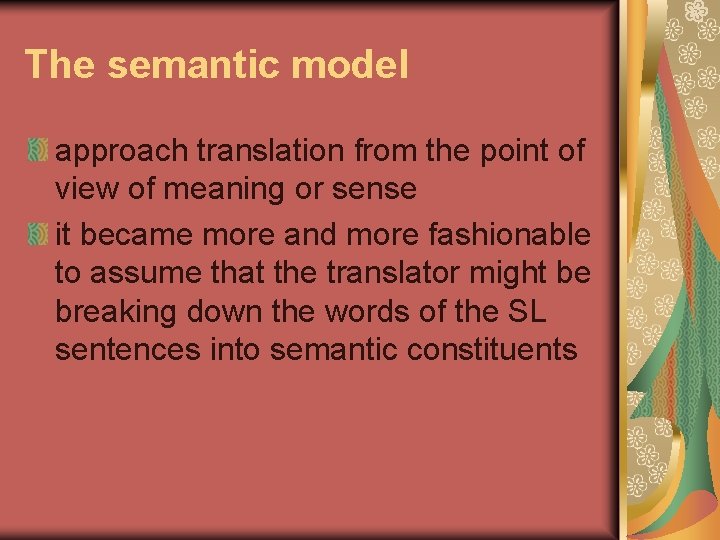 The semantic model

approach translation from the point of view of meaning or sense

it became more and more fashionable to assume that the translator might be breaking down the words of the SL sentences into semantic constituents